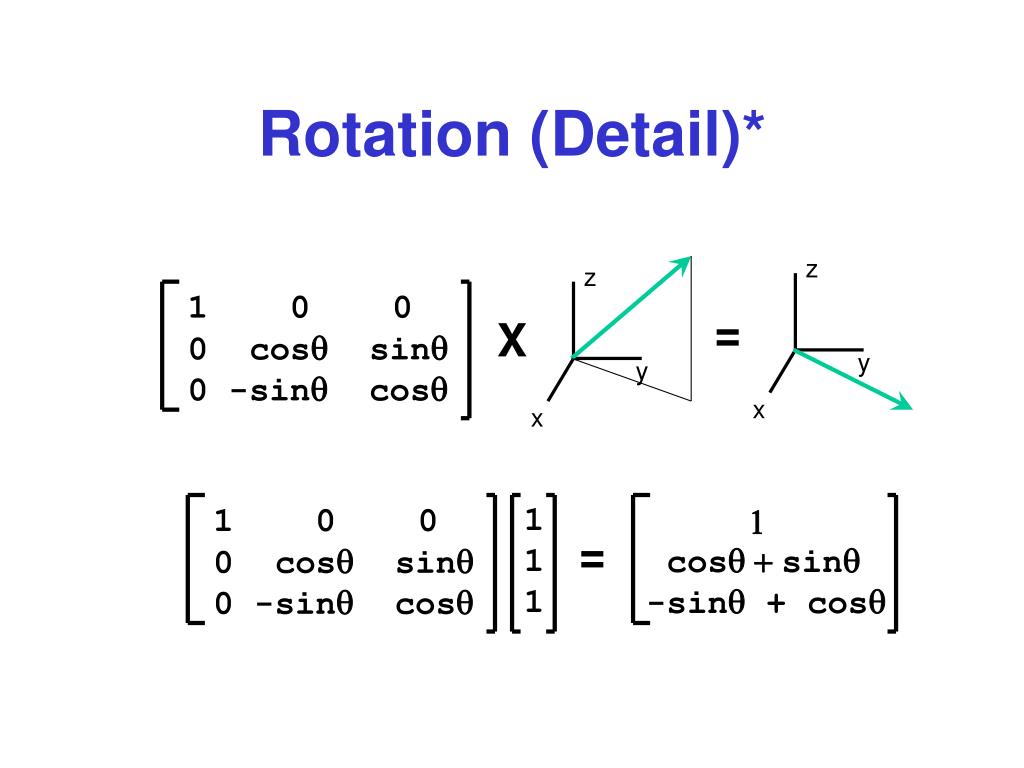 Rotation (Detail)*

$\begin{bmatrix} 1 & 0 & 0 \\ 0 & \cos\theta & \sin\theta \\ 0 & -\sin\theta & \cos\theta \end{bmatrix}$ X

z
y
x

=

z
y
x

$\begin{bmatrix} 1 & 0 & 0 \\ 0 & \cos\theta & \sin\theta \\ 0 & -\sin\theta & \cos\theta \end{bmatrix} \begin{bmatrix} 1 \\ 1 \\ 1 \end{bmatrix} = \begin{bmatrix} 1 \\ \cos\theta + \sin\theta \\ -\sin\theta + \cos\theta \end{bmatrix}$